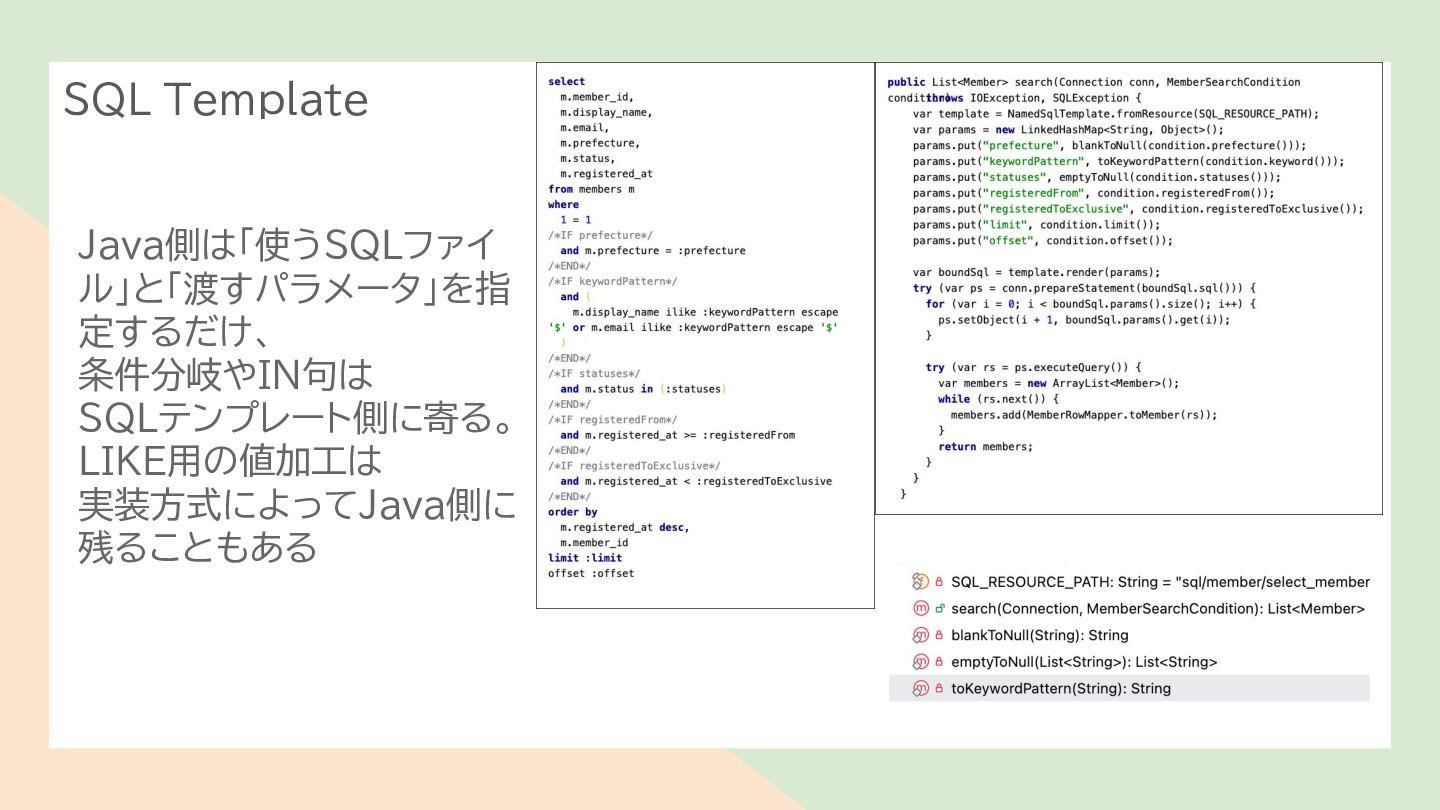 SQL Template

Java側は「使うSQLファイル」と「渡すパラメータ」を指定するだけ、
条件分岐やIN句は
SQLテンプレート側に寄る。
LIKE用の値加工は
実装方式によってJava側に残ることもある

select
  m.member_id,
  m.display_name,
  m.email,
  m.prefecture,
  m.status,
  m.registered_at
from members m
where
  1 = 1
/*IF prefecture*/
  and m.prefecture = :prefecture
/*END*/
/*IF keywordPattern*/
  and (
    m.display_name ilike :keywordPattern escape '$' or m.email ilike :keywordPattern escape '$'
  )
/*END*/
/*IF statuses*/
  and m.status in (:statuses)
/*END*/
/*IF registeredFrom*/
  and m.registered_at >= :registeredFrom
/*END*/
/*IF registeredToExclusive*/
  and m.registered_at < :registeredToExclusive
/*END*/
order by
  m.registered_at desc,
  m.member_id
limit :limit
offset :offset

public List<Member> search(Connection conn, MemberSearchCondition condition) throws IOException, SQLException {
    var template = NamedSqlTemplate.fromResource(SQL_RESOURCE_PATH);
    var params = new LinkedHashMap<String, Object>();
    params.put("prefecture", blankToNull(condition.prefecture()));
    params.put("keywordPattern", toKeywordPattern(condition.keyword()));
    params.put("statuses", emptyToNull(condition.statuses()));
    params.put("registeredFrom", condition.registeredFrom());
    params.put("registeredToExclusive", condition.registeredToExclusive());
    params.put("limit", condition.limit());
    params.put("offset", condition.offset());

    var boundSql = template.render(params);
    try (var ps = conn.prepareStatement(boundSql.sql())) {
      for (var i = 0; i < boundSql.params().size(); i++) {
        ps.setObject(i + 1, boundSql.params().get(i));
      }

      try (var rs = ps.executeQuery()) {
        var members = new ArrayList<Member>();
        while (rs.next()) {
          members.add(MemberRowMapper.toMember(rs));
        }
        return members;
      }
    }
  }

SQL_RESOURCE_PATH: String = "sql/member/select_member
search(Connection, MemberSearchCondition): List<Member>
blankToNull(String): String
emptyToNull(List<String>): List<String>
toKeywordPattern(String): String